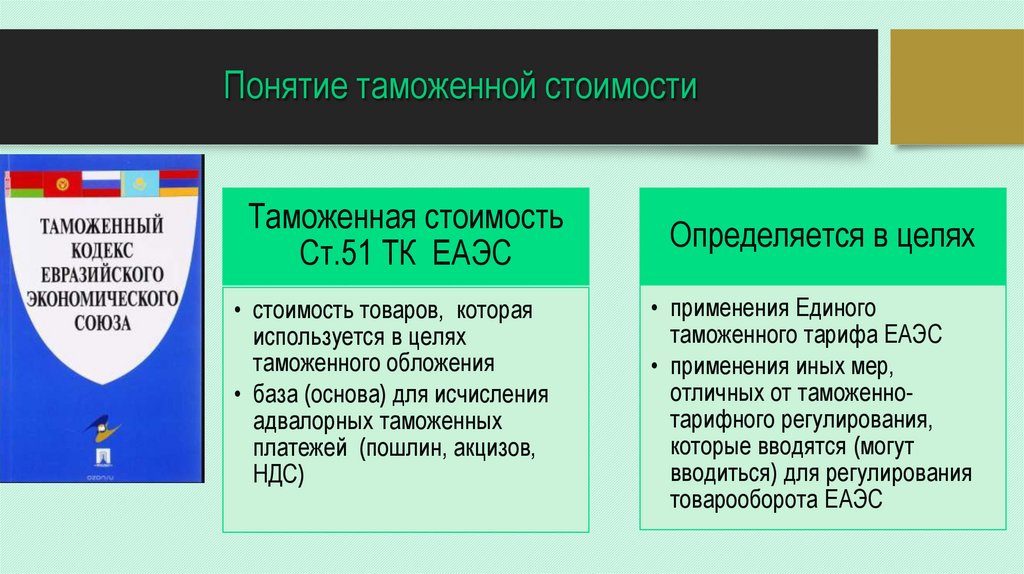 Понятие таможенной стоимости

ТАМОЖЕННЫЙ КОДЕКС ЕВРАЗИЙСКОГО ЭКОНОМИЧЕСКОГО СОЮЗА

ozon.ru

Таможенная стоимость Ст.51 ТК ЕАЭС

• стоимость товаров, которая используется в целях таможенного обложения
• база (основа) для исчисления адвалорных таможенных платежей (пошлин, акцизов, НДС)

Определяется в целях

• применения Единого таможенного тарифа ЕАЭС
• применения иных мер, отличных от таможенно-тарифного регулирования, которые вводятся (могут вводиться) для регулирования товарооборота ЕАЭС